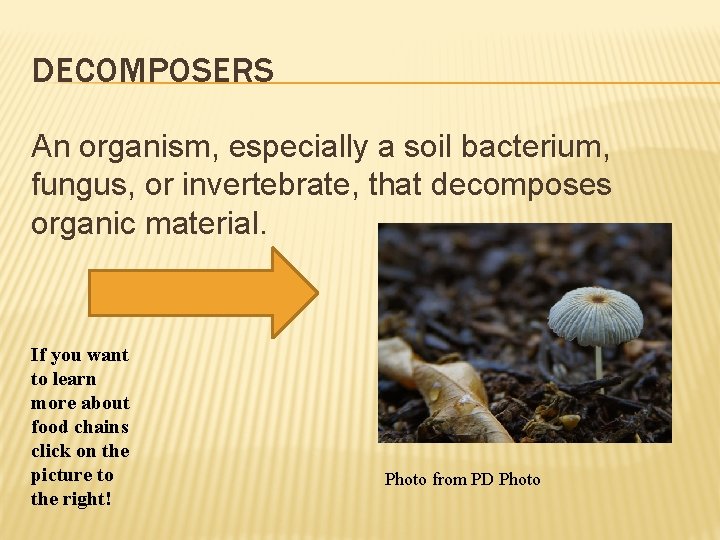 DECOMPOSERS

An organism, especially a soil bacterium, fungus, or invertebrate, that decomposes organic material.

If you want to learn more about food chains click on the picture to the right!

Photo from PD Photo